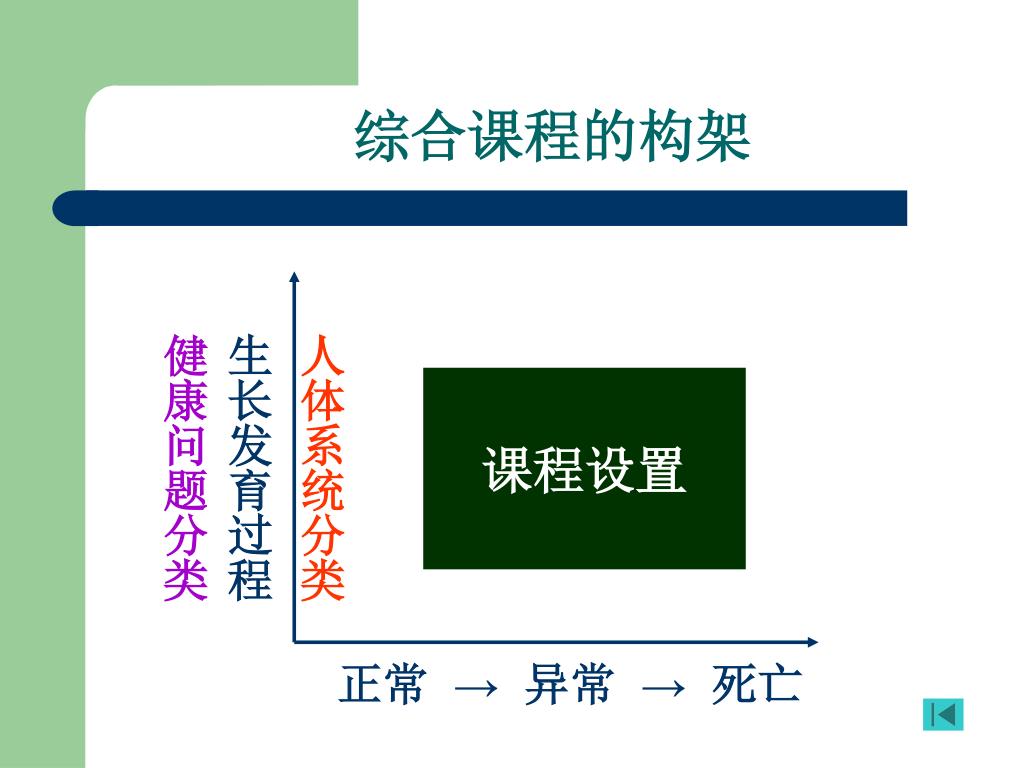 综合课程的构架

健康问题分类

生长发育过程

人体系统分类

课程设置

正常 → 异常 → 死亡